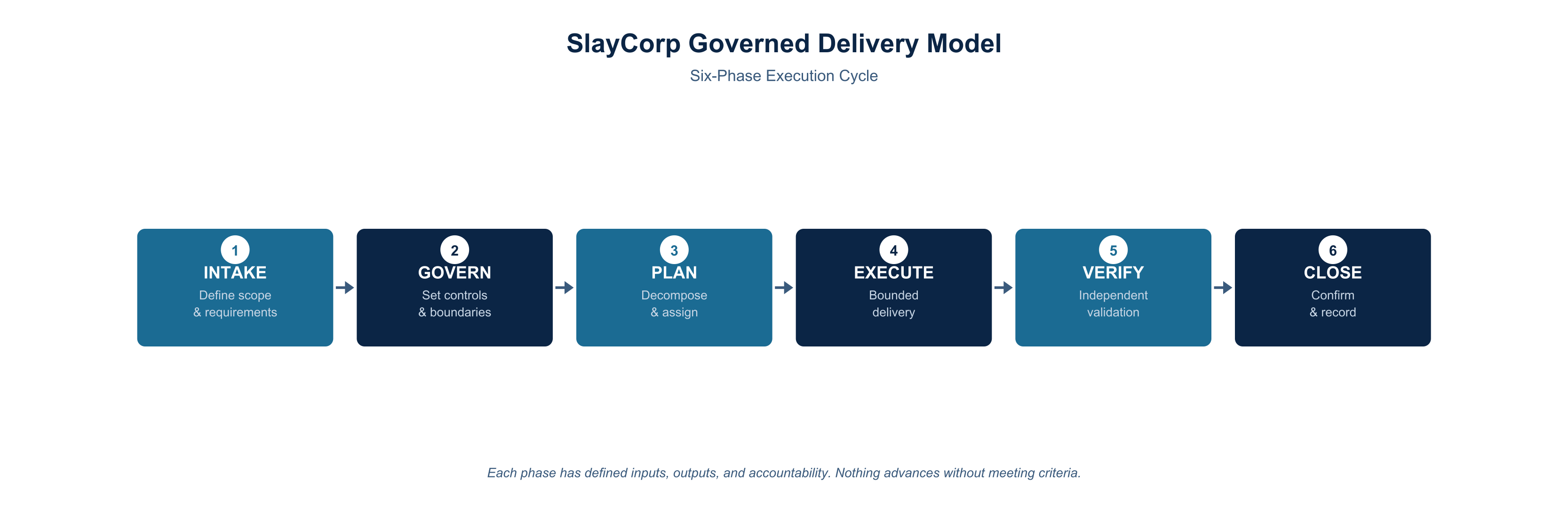 SlayCorp Governed Delivery Model

Six-Phase Execution Cycle

1
INTAKE
Define scope & requirements

2
GOVERN
Set controls & boundaries

3
PLAN
Decompose & assign

4
EXECUTE
Bounded delivery

5
VERIFY
Independent validation

6
CLOSE
Confirm & record

Each phase has defined inputs, outputs, and accountability. Nothing advances without meeting criteria.